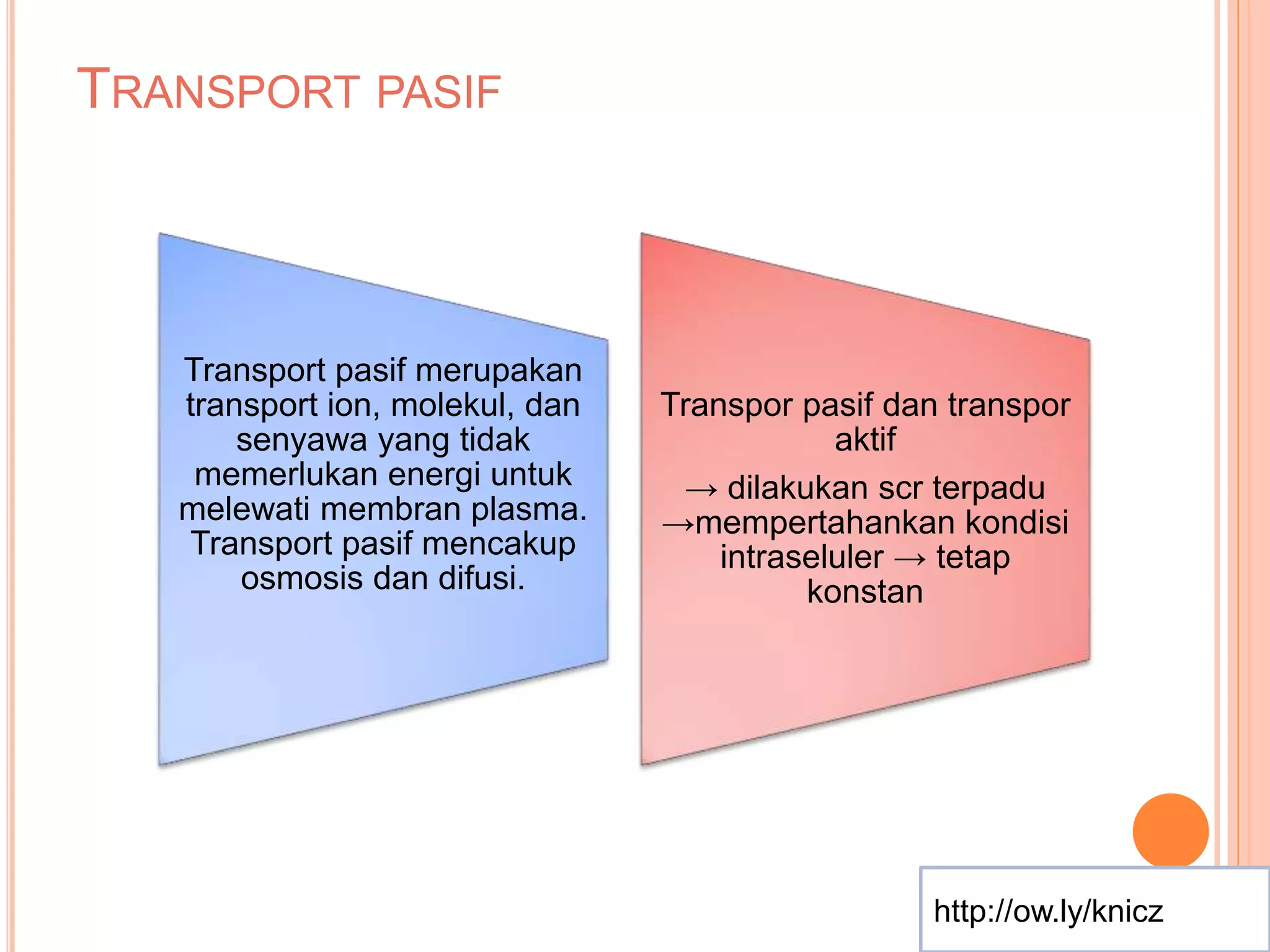 TRANSPORT PASIF

Transport pasif merupakan transport ion, molekul, dan senyawa yang tidak memerlukan energi untuk melewati membran plasma. Transport pasif mencakup osmosis dan difusi.

Transpor pasif dan transpor aktif

→ dilakukan scr terpadu →mempertahankan kondisi intraseluler → tetap konstan

http://ow.ly/knicz